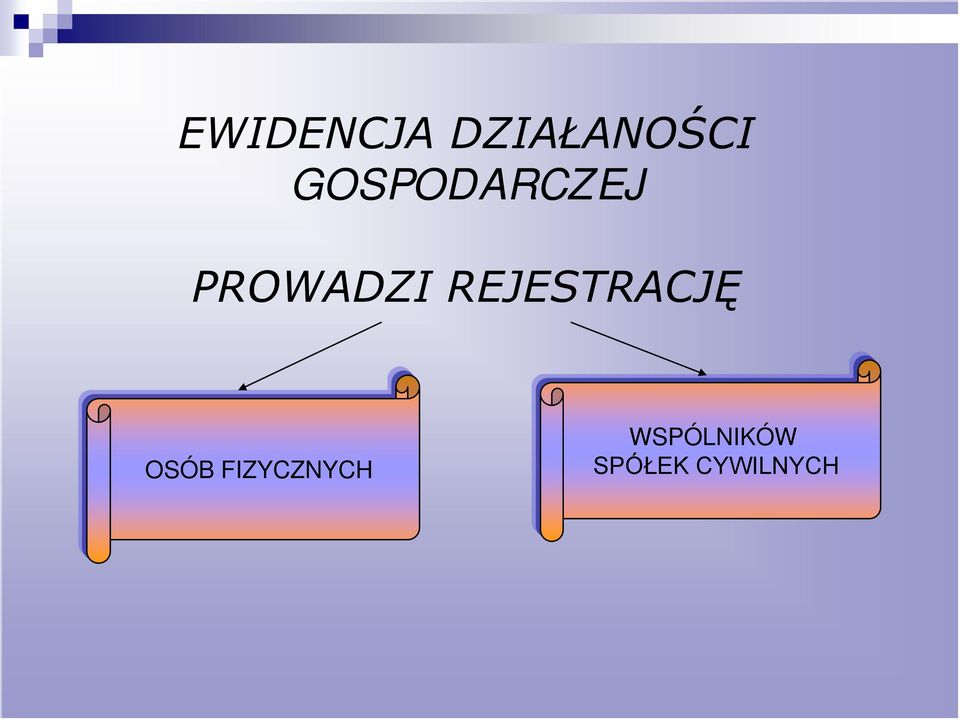 EWIDENCJA DZIAŁANOŚCI GOSPODARCZEJ

PROWADZI REJESTRACJĘ

OSÓB FIZYCZNYCH

WSPÓLNIKÓW SPÓŁEK CYWILNYCH